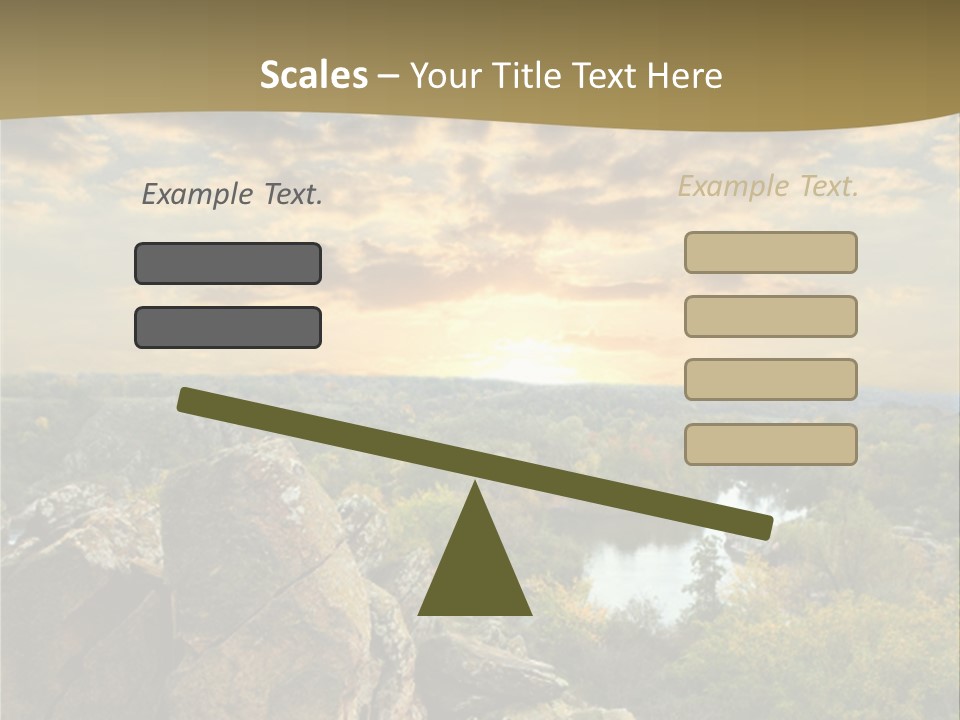 Scales – Your Title Text Here

Example Text.

Example Text.